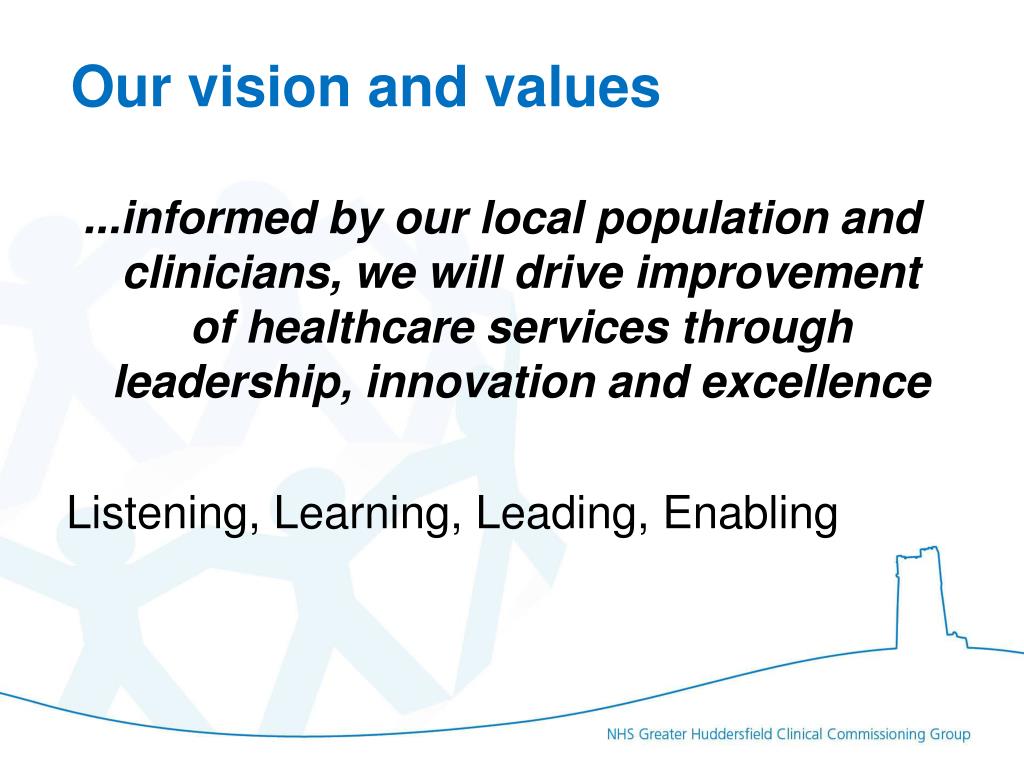 Our vision and values

...informed by our local population and clinicians, we will drive improvement of healthcare services through leadership, innovation and excellence

Listening, Learning, Leading, Enabling

NHS Greater Huddersfield Clinical Commissioning Group